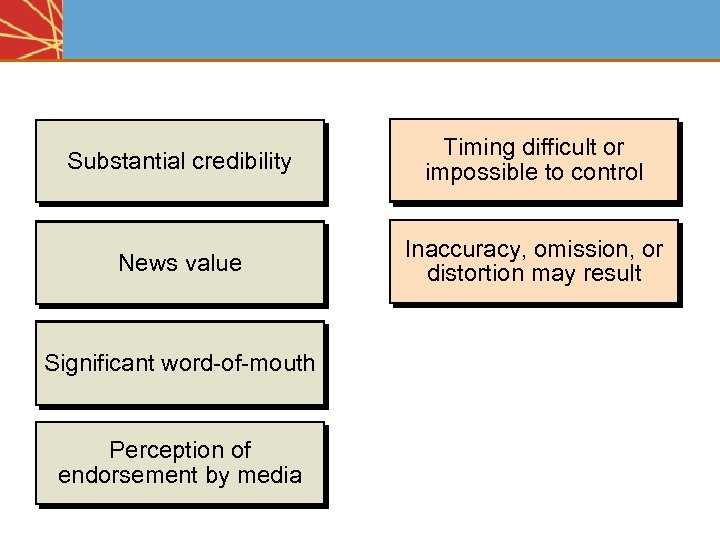 Substantial credibility

News value

Significant word-of-mouth

Perception of endorsement by media

Timing difficult or impossible to control

Inaccuracy, omission, or distortion may result